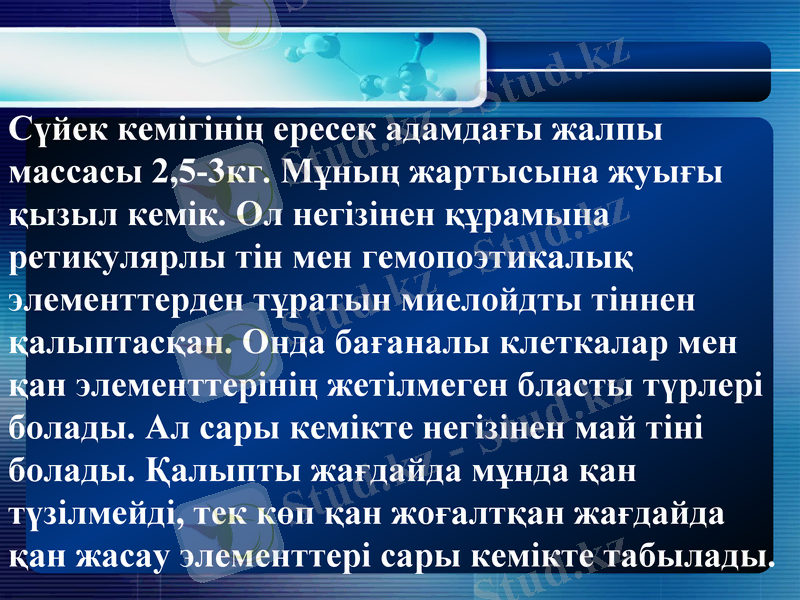 Сүйек кемігінің ересек адамдағы жалпы массасы 2,5-3кг. Мұның жартысына жуығы қызыл кемік. Ол негізінен құрамына ретикулярлы тін мен гемопоэтикалық элементтерден тұратын миелойдты тіннен қалыптасқан. Онда бағаналы клеткалар мен қан элементтерінің жетілмеген бласты түрлері болады. Ал сары кемікте негізінен май тіні болады. Қалыпты жағдайда мұнда қан түзілмейді, тек көп қан жоғалтқан жағдайда қан жасау элементтері сары кемікте табылады.

Stud.kz - Stud.kz